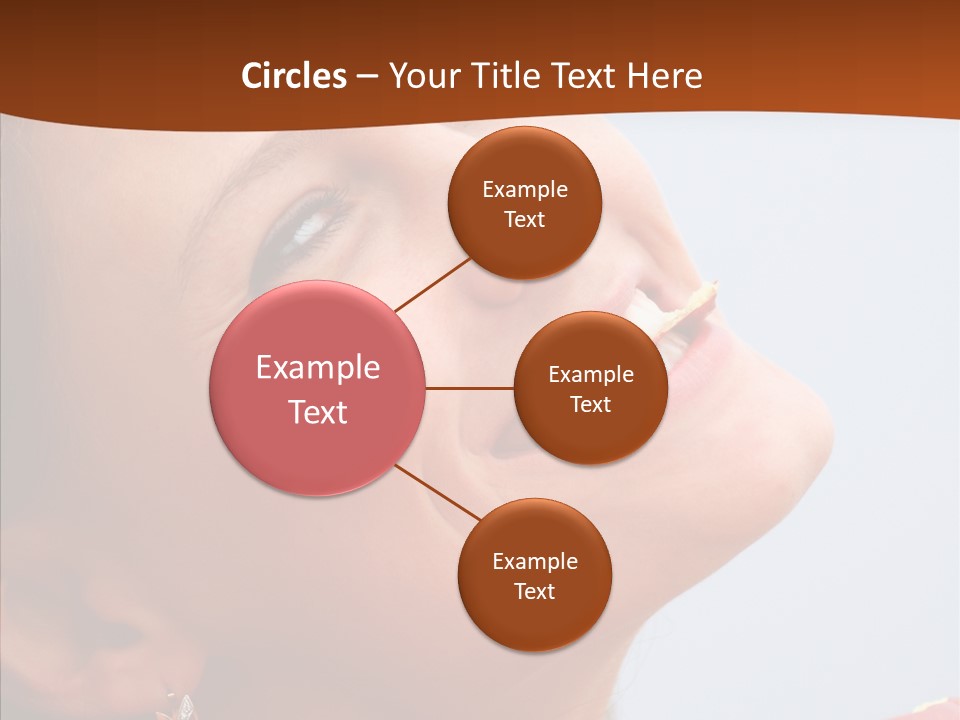 Circles – Your Title Text Here

Example Text

Example Text

Example Text

Example Text